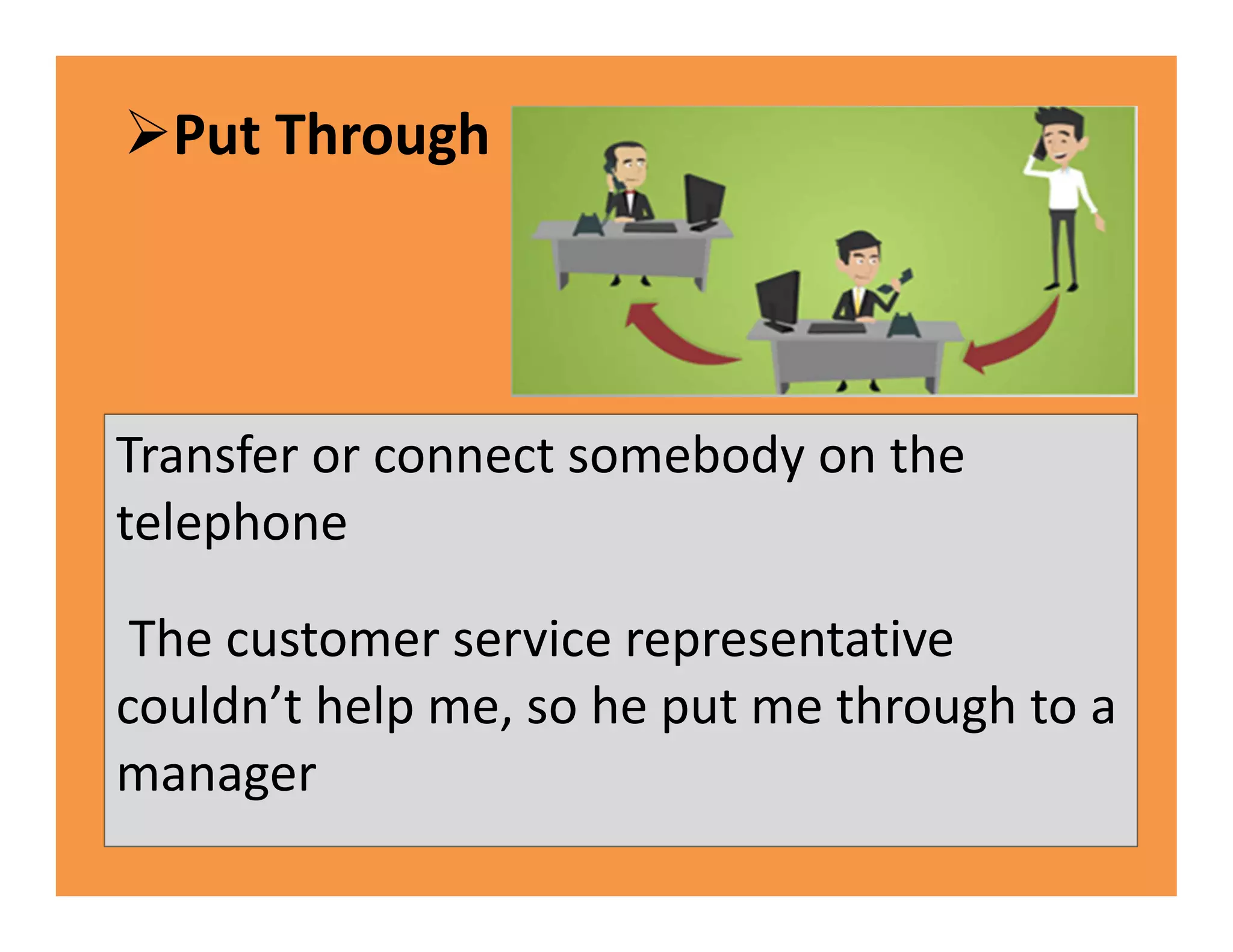 ➢Put Through

Transfer or connect somebody on the telephone

The customer service representative couldn’t help me, so he put me through to a manager